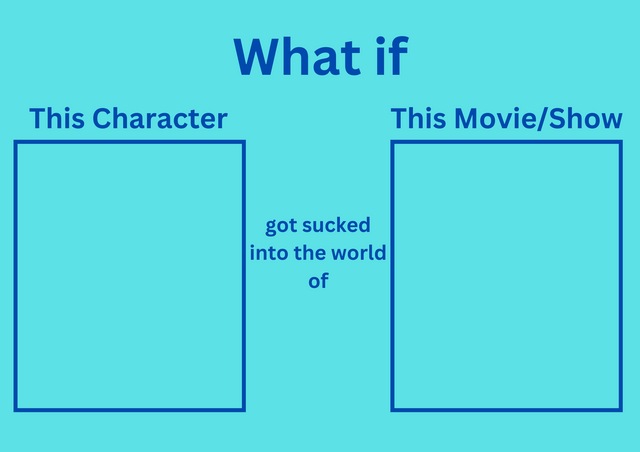 What if

This Character

got sucked into the world of

This Movie/Show